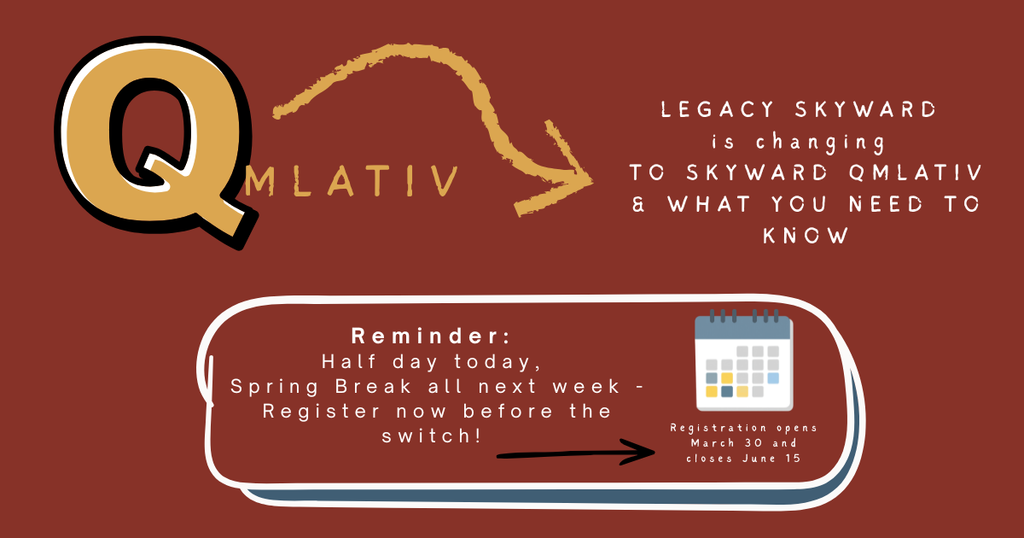 QMLATIV

LEGACY SKYWARD
is changing
TO SKYWARD QMLATIV
& WHAT YOU NEED TO KNOW

Reminder:
Half day today,
Spring Break all next week - Register now before the switch!

Registration opens March 30 and closes June 15